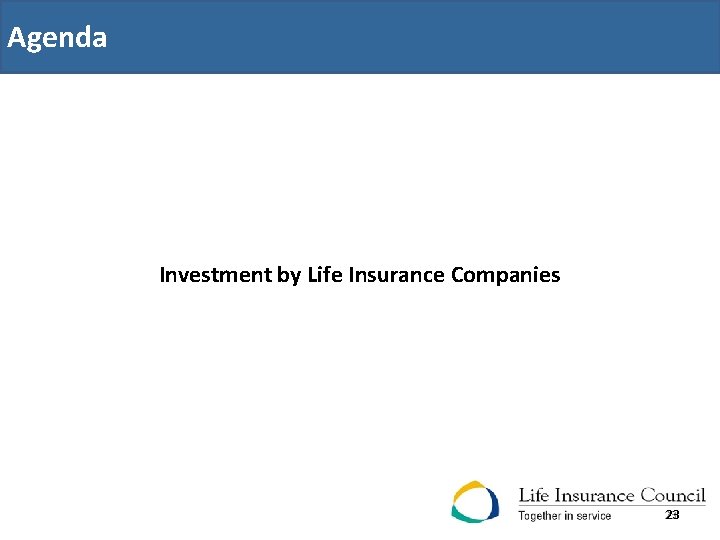 Agenda

Investment by Life Insurance Companies

Life Insurance Council
Together in service

23